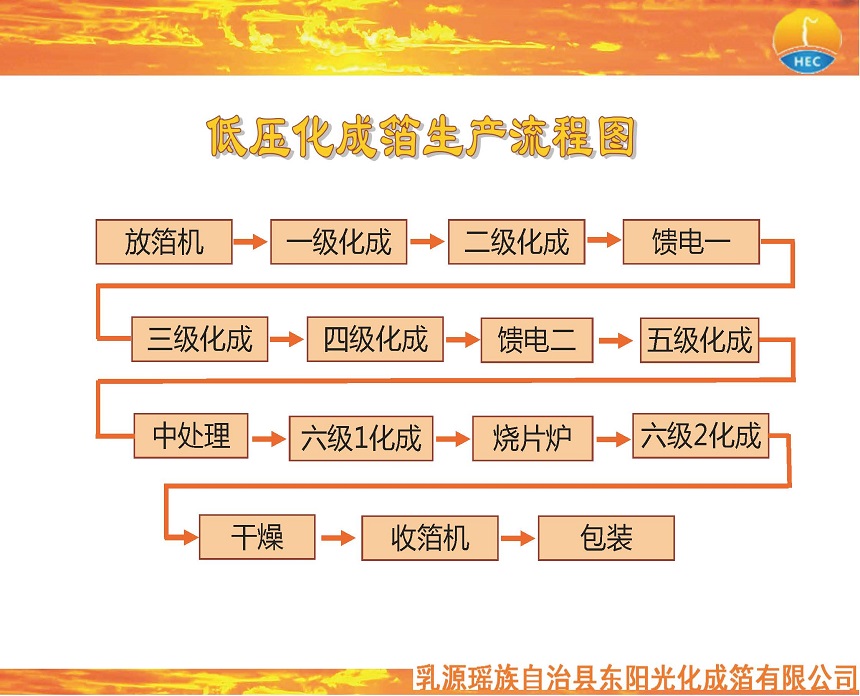 HEC

低压化成箔生产流程图

放箔机
一级化成
二级化成
馈电一
三级化成
四级化成
馈电二
五级化成
中处理
六级1化成
烧片炉
六级2化成
干燥
收箔机
包装

乳源瑶族自治县东阳光化成箔有限公司